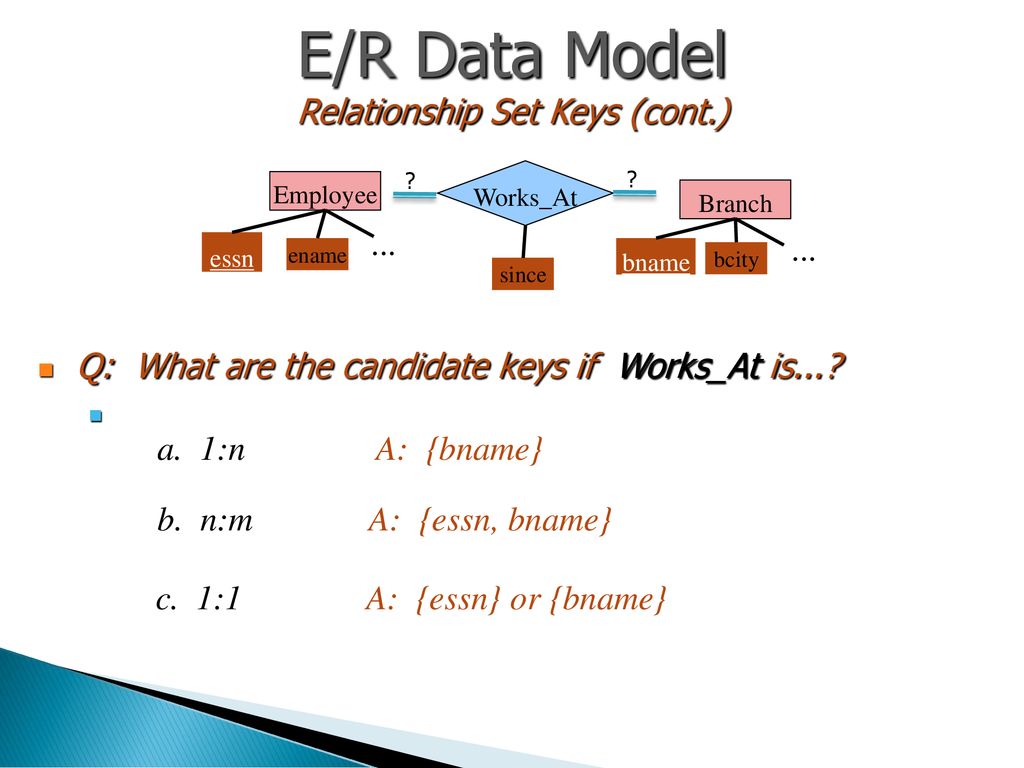 E/R Data Model
Relationship Set Keys (cont.)

Employee ? Works_At ? Branch

essn ename ... since bname bcity ...

Q: What are the candidate keys if Works_At is...?

a. 1:n A: {bname}

b. n:m A: {essn, bname}

c. 1:1 A: {essn} or {bname}